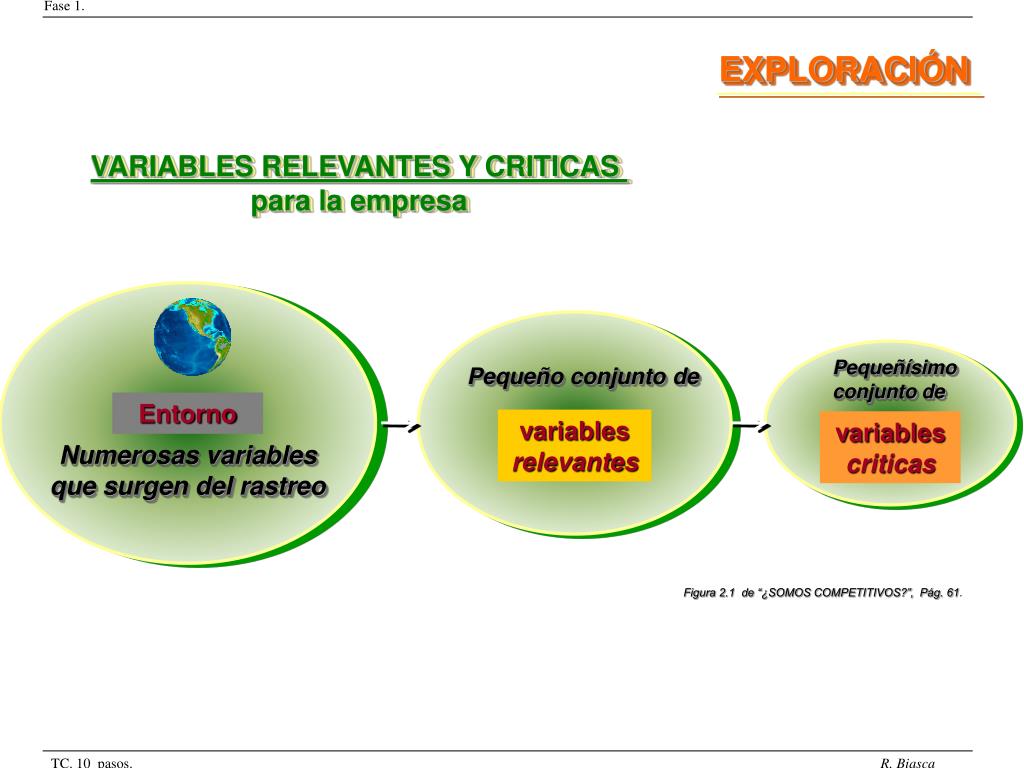 Fase 1.

EXPLORACIÓN

VARIABLES RELEVANTES Y CRITICAS para la empresa

Entorno

Numerosas variables que surgen del rastreo

Pequeño conjunto de

variables relevantes

Pequeñísimo conjunto de

variables criticas

Figura 2.1 de "¿SOMOS COMPETITIVOS?", Pág. 61.

TC. 10 pasos.

R. Biasca